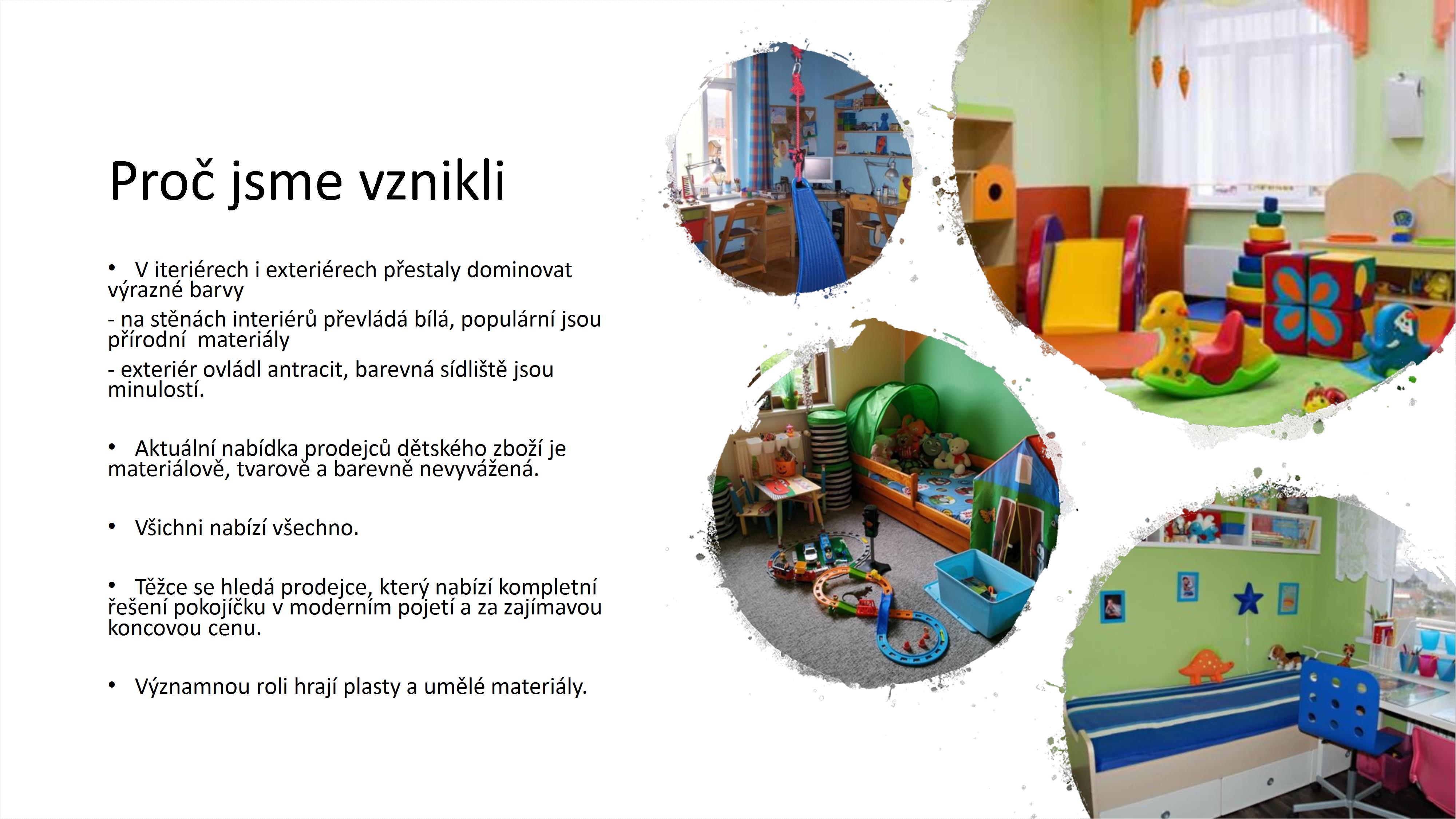 Proč jsme vznikli

• V iteriérech i exteriérech přestaly dominovat výrazné barvy

- na stěnách interiérů převládá bílá, populární jsou přírodní materiály

- exteriér ovládl antracit, barevná sídliště jsou minulostí.

• Aktuální nabídka prodejců dětského zboží je materiálově, tvarově a barevně nevyvážená.

• Všichni nabízí všechno.

• Těžce se hledá prodejce, který nabízí kompletní řešení pokojíčku v moderním pojetí a za zajímavou koncovou cenu.

• Významnou roli hrají plasty a umělé materiály.